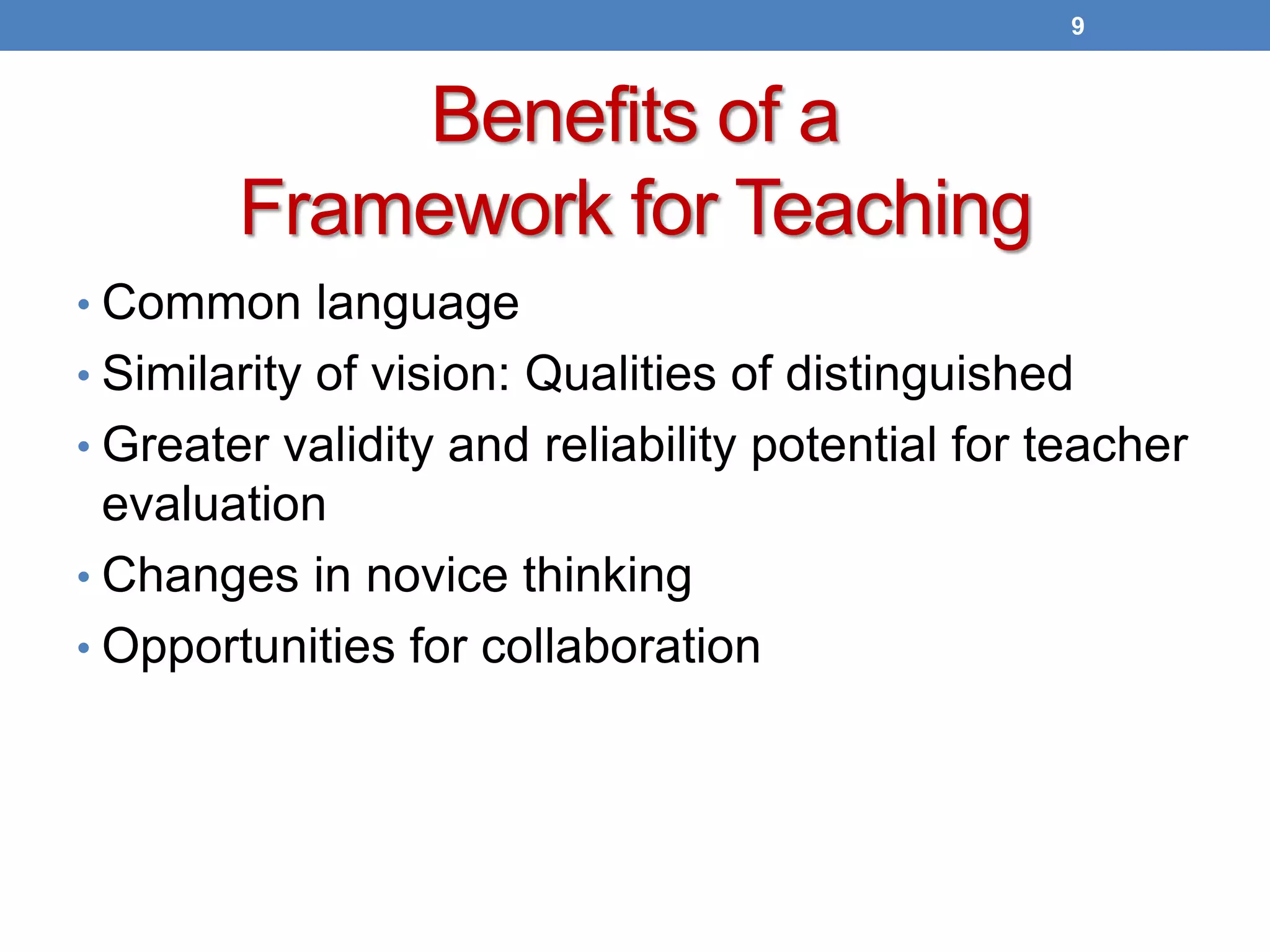 9

Benefits of a
Framework for Teaching

• Common language
• Similarity of vision: Qualities of distinguished
• Greater validity and reliability potential for teacher evaluation
• Changes in novice thinking
• Opportunities for collaboration